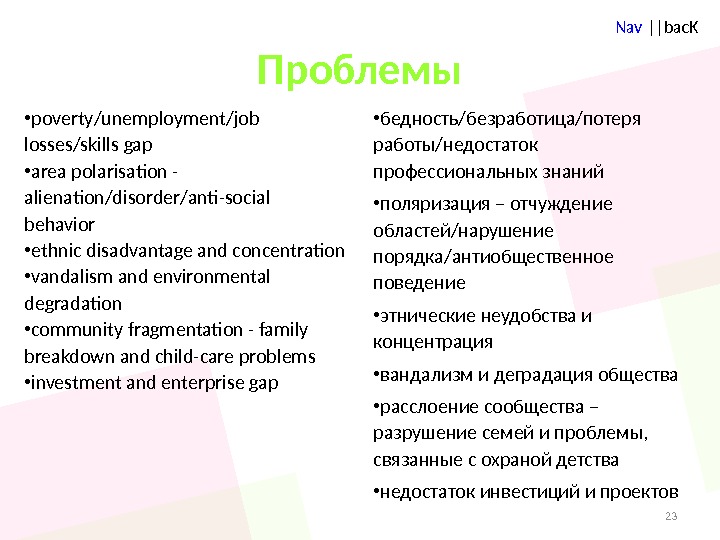 Nav ||bacK

Проблемы

•poverty/unemployment/job losses/skills gap
•area polarisation - alienation/disorder/anti-social behavior
•ethnic disadvantage and concentration
•vandalism and environmental degradation
•community fragmentation - family breakdown and child-care problems
•investment and enterprise gap

•бедность/безработица/потеря работы/недостаток профессиональных знаний
•поляризация – отчуждение областей/нарушение порядка/антиобщественное поведение
•этнические неудобства и концентрация
•вандализм и деградация общества
•расслоение сообщества – разрушение семей и проблемы, связанные с охраной детства
•недостаток инвестиций и проектов

23